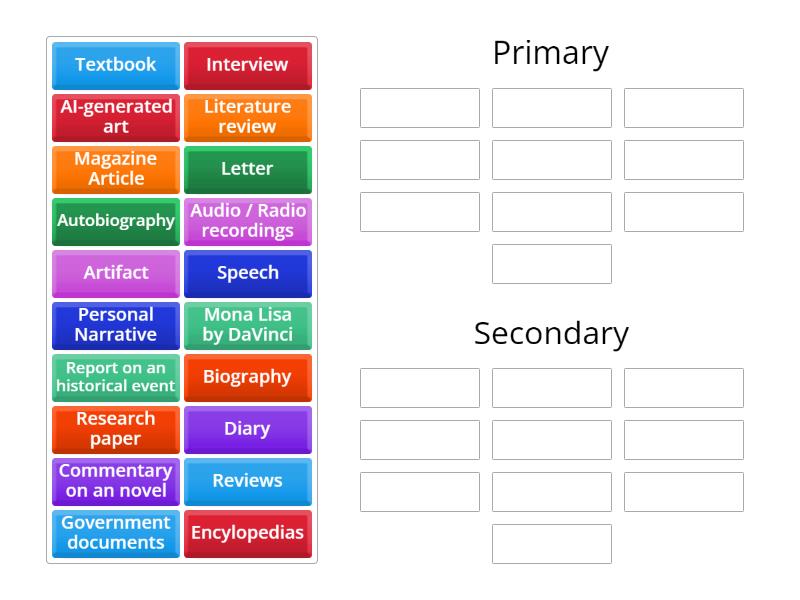 Textbook
Interview
AI-generated art
Literature review
Magazine Article
Letter
Autobiography
Audio / Radio recordings
Artifact
Speech
Personal Narrative
Mona Lisa by DaVinci
Report on an historical event
Biography
Research paper
Diary
Commentary on an novel
Reviews
Government documents
Encylopedias

Primary

Secondary